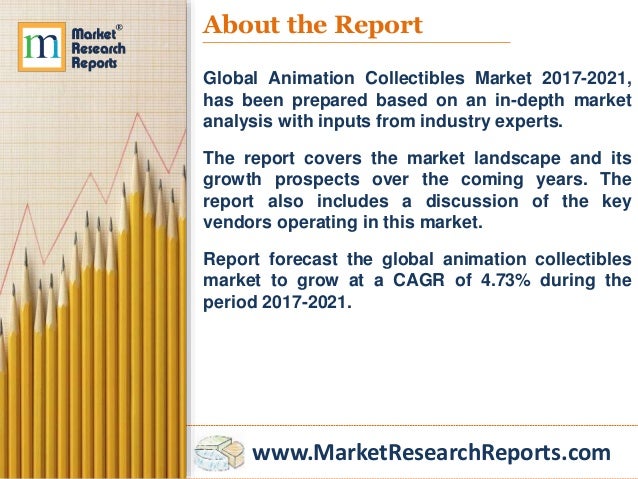 m Market® Research Reports

About the Report

Global Animation Collectibles Market 2017-2021, has been prepared based on an in-depth market analysis with inputs from industry experts.

The report covers the market landscape and its growth prospects over the coming years. The report also includes a discussion of the key vendors operating in this market.

Report forecast the global animation collectibles market to grow at a CAGR of 4.73% during the period 2017-2021.

www.MarketResearchReports.com